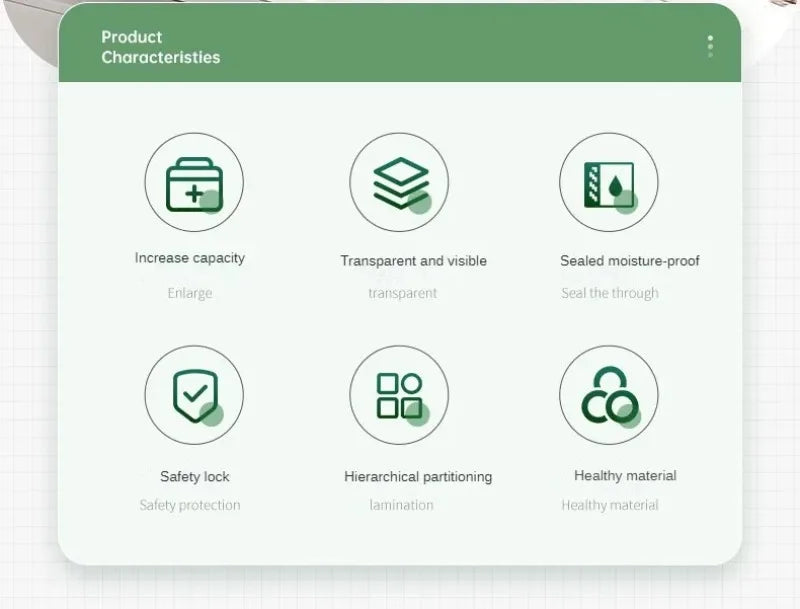 Product Characteristies

Increase capacity

Enlarge

Transparent and visible

transparent

Sealed moisture-proof

Seal the through

Safety lock

Safety protection

Hierarchical partitioning

lamination

Healthy material

Healthy material